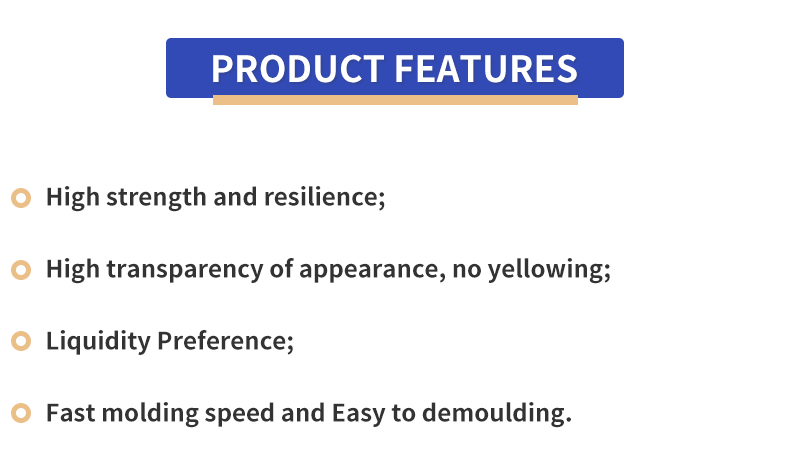 PRODUCT FEATURES

High strength and resilience;

High transparency of appearance, no yellowing;

Liquidity Preference;

Fast molding speed and Easy to demoulding.